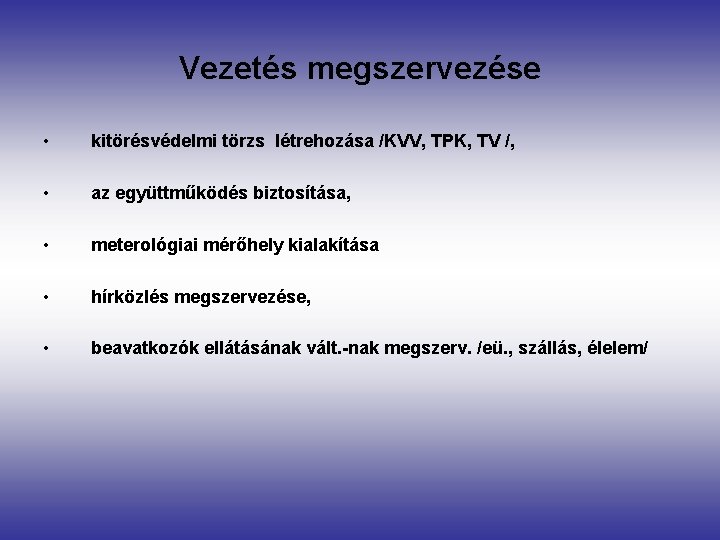 Vezetés megszervezése

• kitörésvédelmi törzs létrehozása /KVV, TPK, TV /,

• az együttműködés biztosítása,

• meterológiai mérőhely kialakítása

• hírközlés megszervezése,

• beavatkozók ellátásának vált.-nak megszerv. /eü., szállás, élelem/